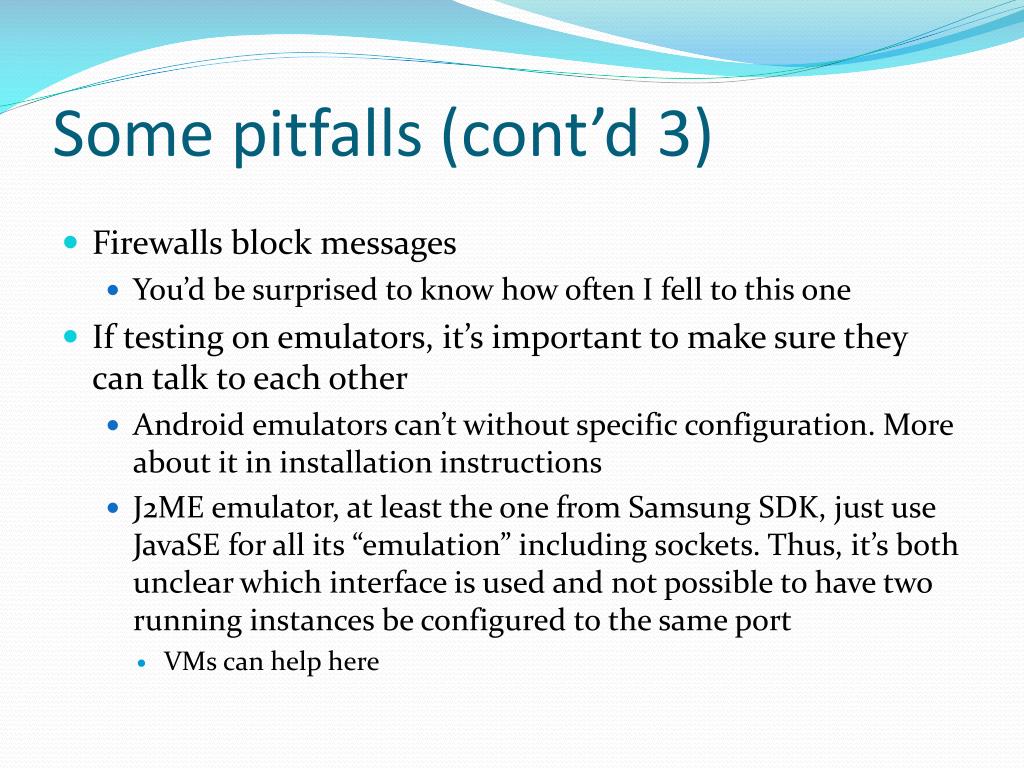 Some pitfalls (cont’d 3)

Firewalls block messages

You’d be surprised to know how often I fell to this one

If testing on emulators, it’s important to make sure they can talk to each other

Android emulators can’t without specific configuration. More about it in installation instructions

J2ME emulator, at least the one from Samsung SDK, just use JavaSE for all its “emulation” including sockets. Thus, it’s both unclear which interface is used and not possible to have two running instances be configured to the same port

VMs can help here